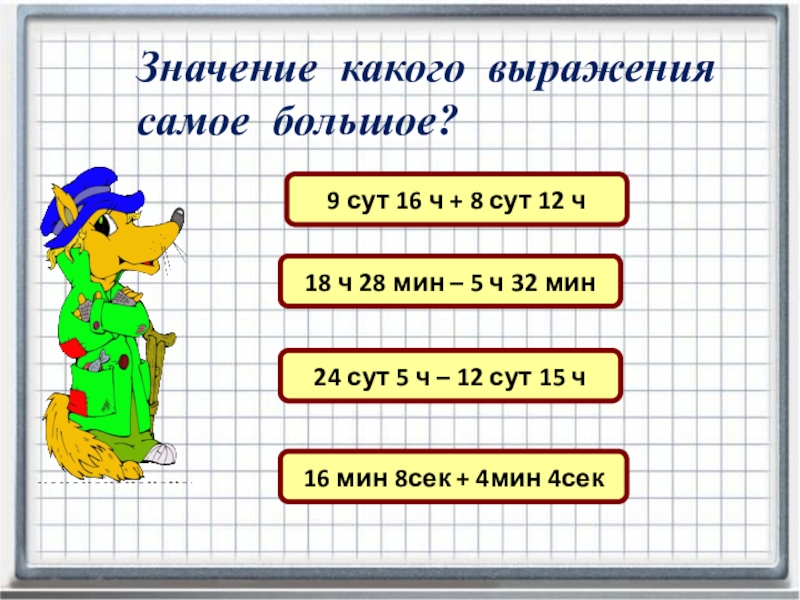 Значение какого выражения самое большое?

9 сут 16 ч + 8 сут 12 ч

18 ч 28 мин – 5 ч 32 мин

24 сут 5 ч – 12 сут 15 ч

16 мин 8сек + 4мин 4сек